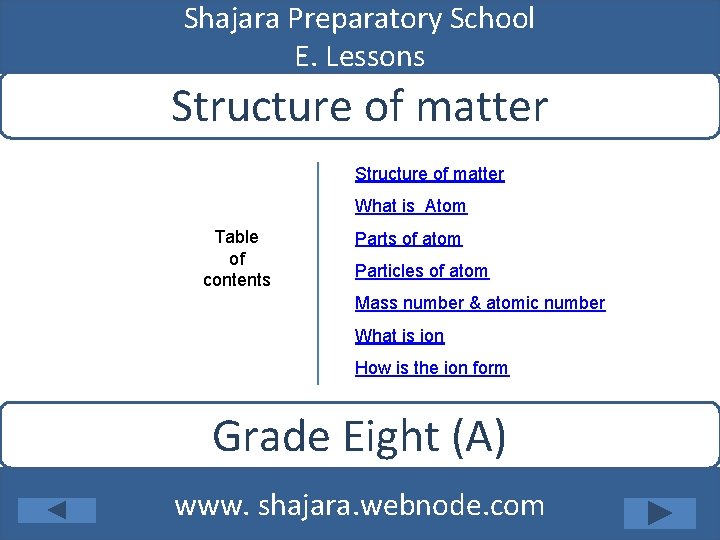 Shajara Preparatory School
E. Lessons

Structure of matter

Table of contents

Structure of matter
What is Atom
Parts of atom
Particles of atom
Mass number & atomic number
What is ion
How is the ion form

Grade Eight (A)

www. shajara.webnode.com